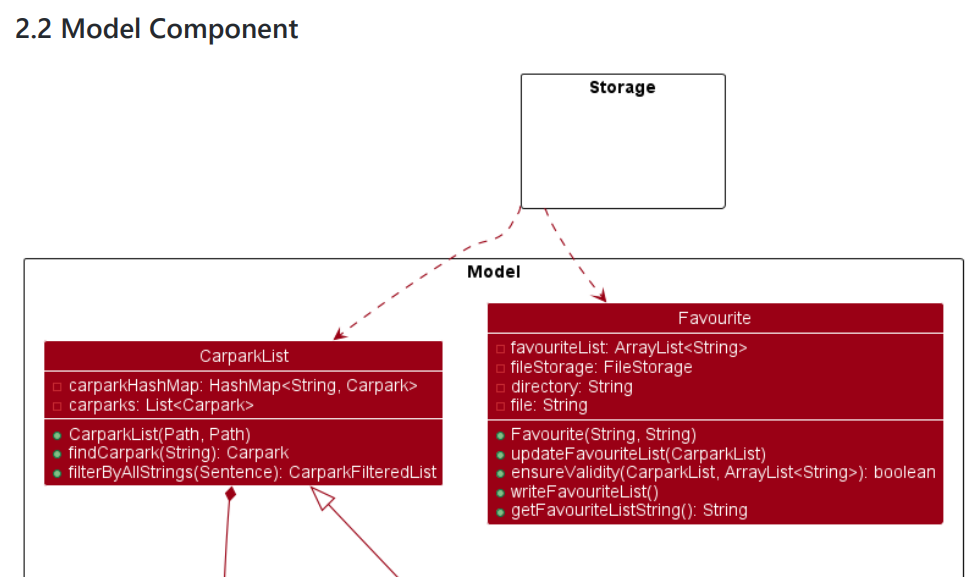 2.2 Model Component

Storage

Model

CarparkList

carparkHashMap: HashMap<String, Carpark>
carparks: List<Carpark>

CarparkList(Path, Path)
findCarpark(String): Carpark
filterByAllStrings(Sentence): CarparkFilteredList

Favourite

favouriteList: ArrayList<String>
fileStorage: FileStorage
directory: String
file: String

Favourite(String, String)
updateFavouriteList(CarparkList)
ensureValidity(CarparkList, ArrayList<String>): boolean
writeFavouriteList()
getFavouriteListString(): String